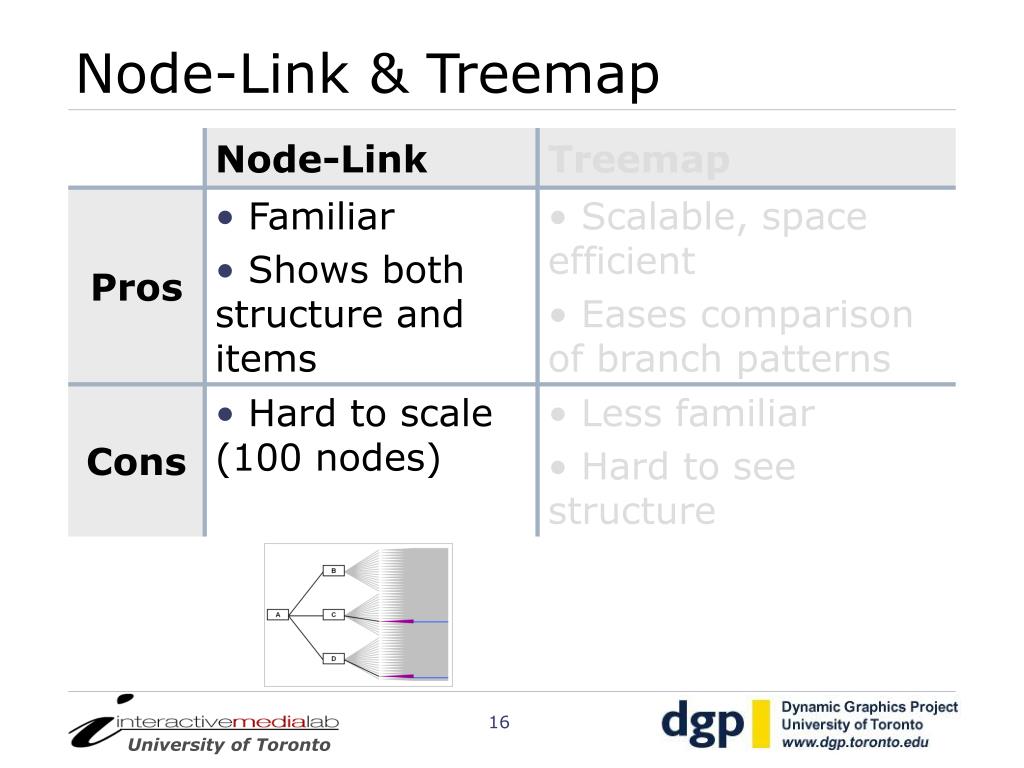 Node-Link & Treemap

| | Node-Link | Treemap |
|---|---|---|
| Pros | • Familiar • Shows both structure and items | • Scalable, space efficient • Eases comparison of branch patterns |
| Cons | • Hard to scale (100 nodes) | • Less familiar • Hard to see structure |

B
A
C
D

interactivemedialab
University of Toronto

16

dgp
Dynamic Graphics Project
University of Toronto
www.dgp.toronto.edu